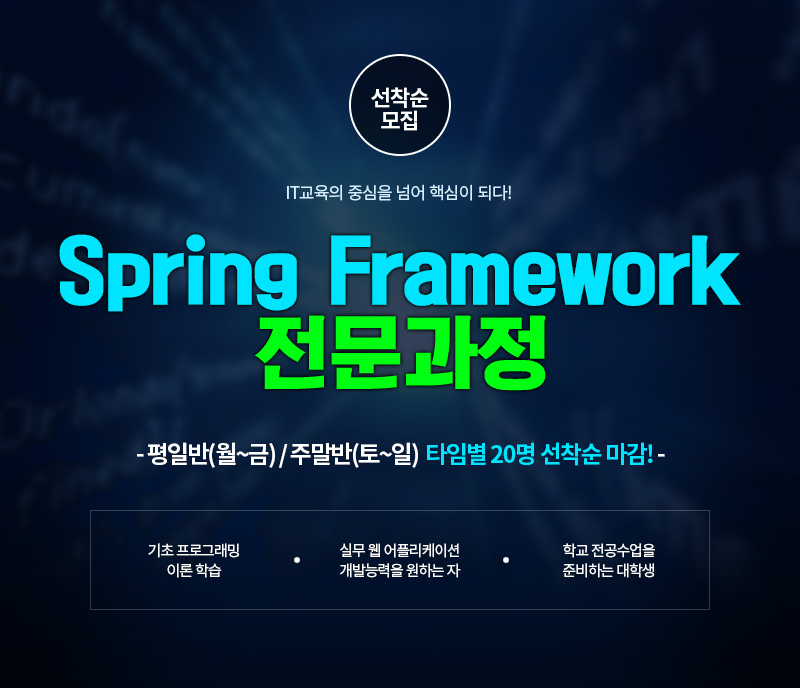 선착순 모집

IT교육의 중심을 넘어 핵심이 되다!

Spring Framework
전문과정

- 평일반(월~금) / 주말반(토~일) 타임별 20명 선착순 마감! -

기초 프로그래밍 이론 학습 • 실무 웹 어플리케이션 개발능력을 원하는 자 • 학교 전공수업을 준비하는 대학생